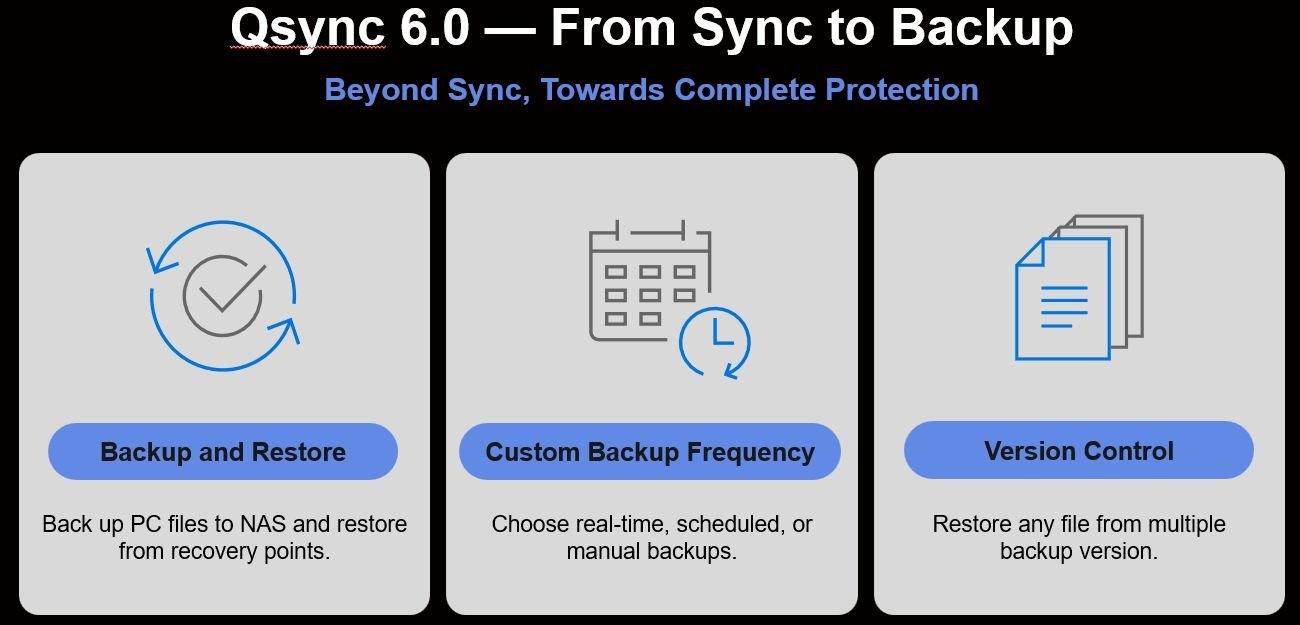 Qsync 6.0 — From Sync to Backup

Beyond Sync, Towards Complete Protection

Backup and Restore

Back up PC files to NAS and restore from recovery points.

Custom Backup Frequency

Choose real-time, scheduled, or manual backups.

Version Control

Restore any file from multiple backup version.